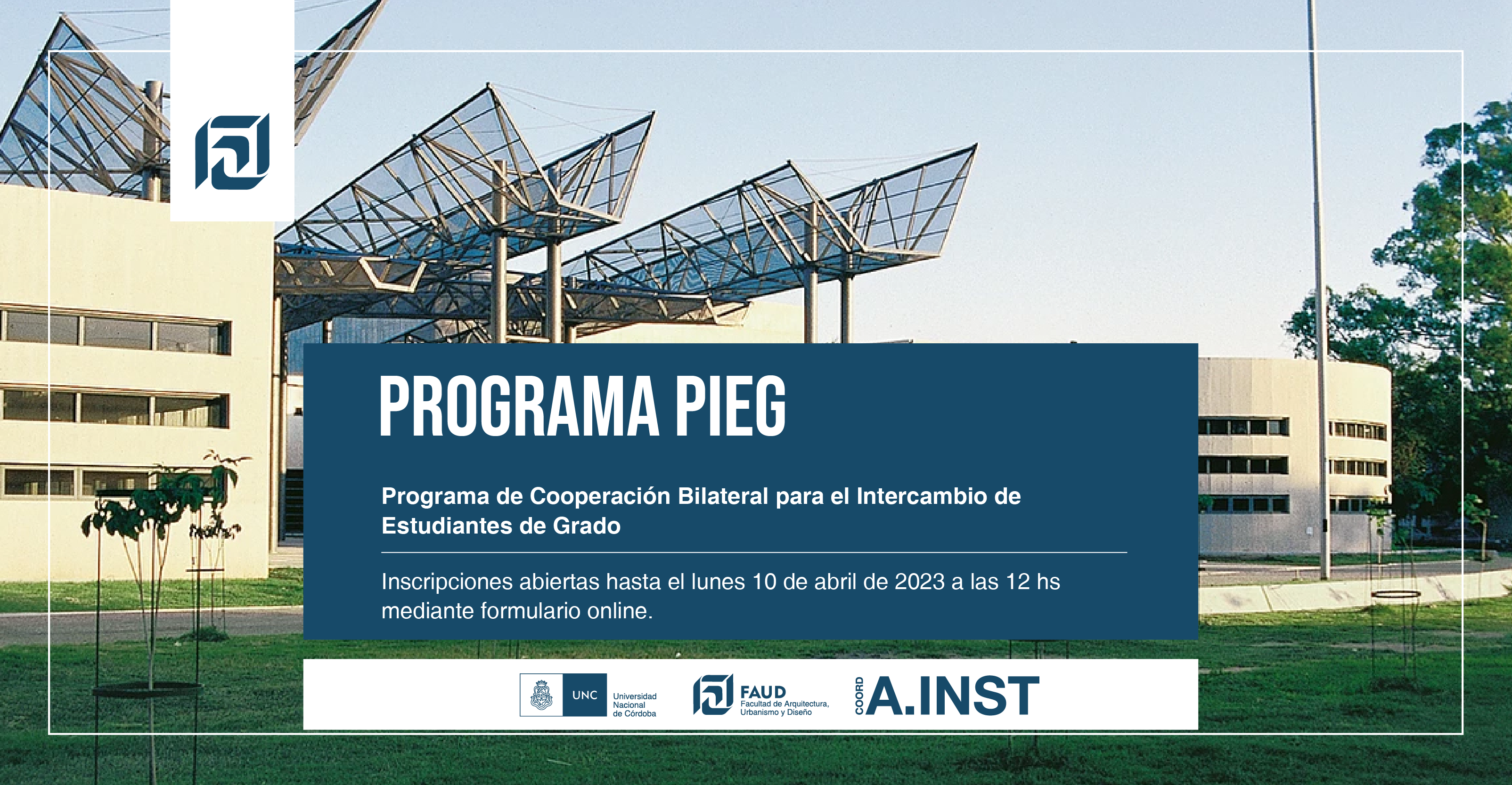 PROGRAMA PIEG

Programa de Cooperación Bilateral para el Intercambio de Estudiantes de Grado

Inscripciones abiertas hasta el lunes 10 de abril de 2023 a las 12 hs mediante formulario online.

UNC Universidad Nacional de Córdoba

FAUD Facultad de Arquitectura, Urbanismo y Diseño

COORD A.INST